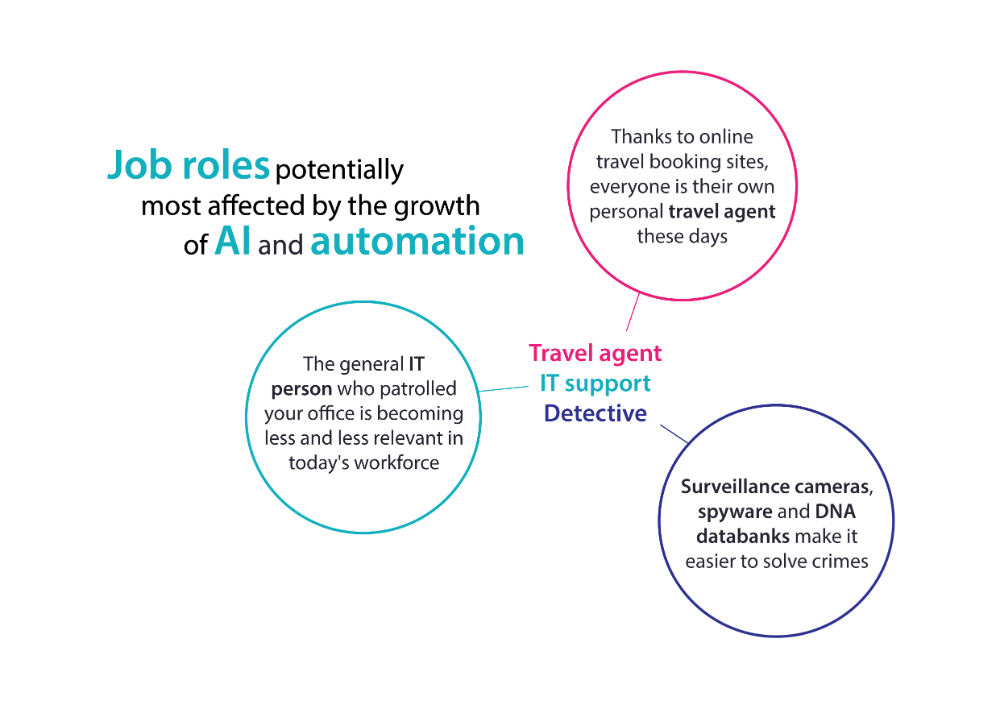 Job roles potentially most affected by the growth of AI and automation

Thanks to online travel booking sites, everyone is their own personal travel agent these days

The general IT person who patrolled your office is becoming less and less relevant in today's workforce

Travel agent
IT support
Detective

Surveillance cameras, spyware and DNA databanks make it easier to solve crimes